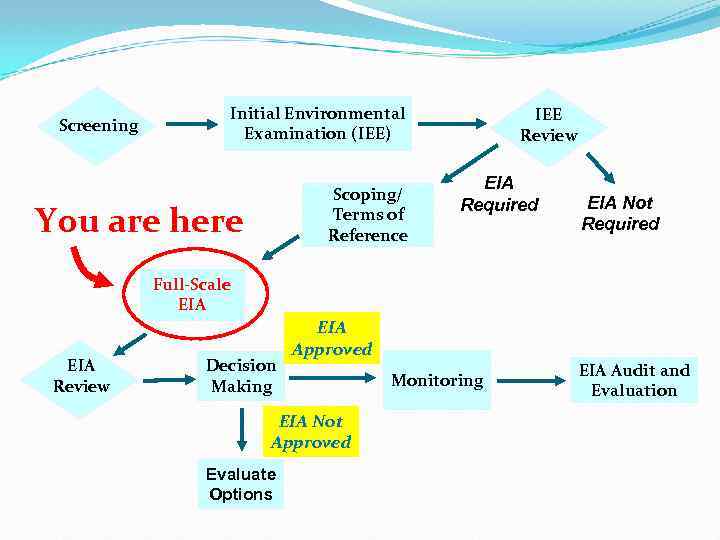 Screening

Initial Environmental Examination (IEE)

IEE Review

EIA Required

EIA Not Required

Scoping/ Terms of Reference

You are here

Full-Scale EIA

EIA Review

Decision Making

EIA Approved

Monitoring

EIA Audit and Evaluation

EIA Not Approved

Evaluate Options